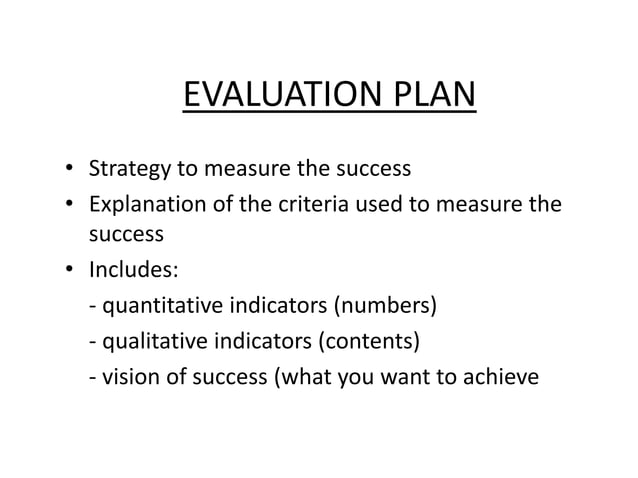 EVALUATION PLAN

• Strategy to measure the success
• Explanation of the criteria used to measure the success
• Includes:
- quantitative indicators (numbers)
- qualitative indicators (contents)
- vision of success (what you want to achieve